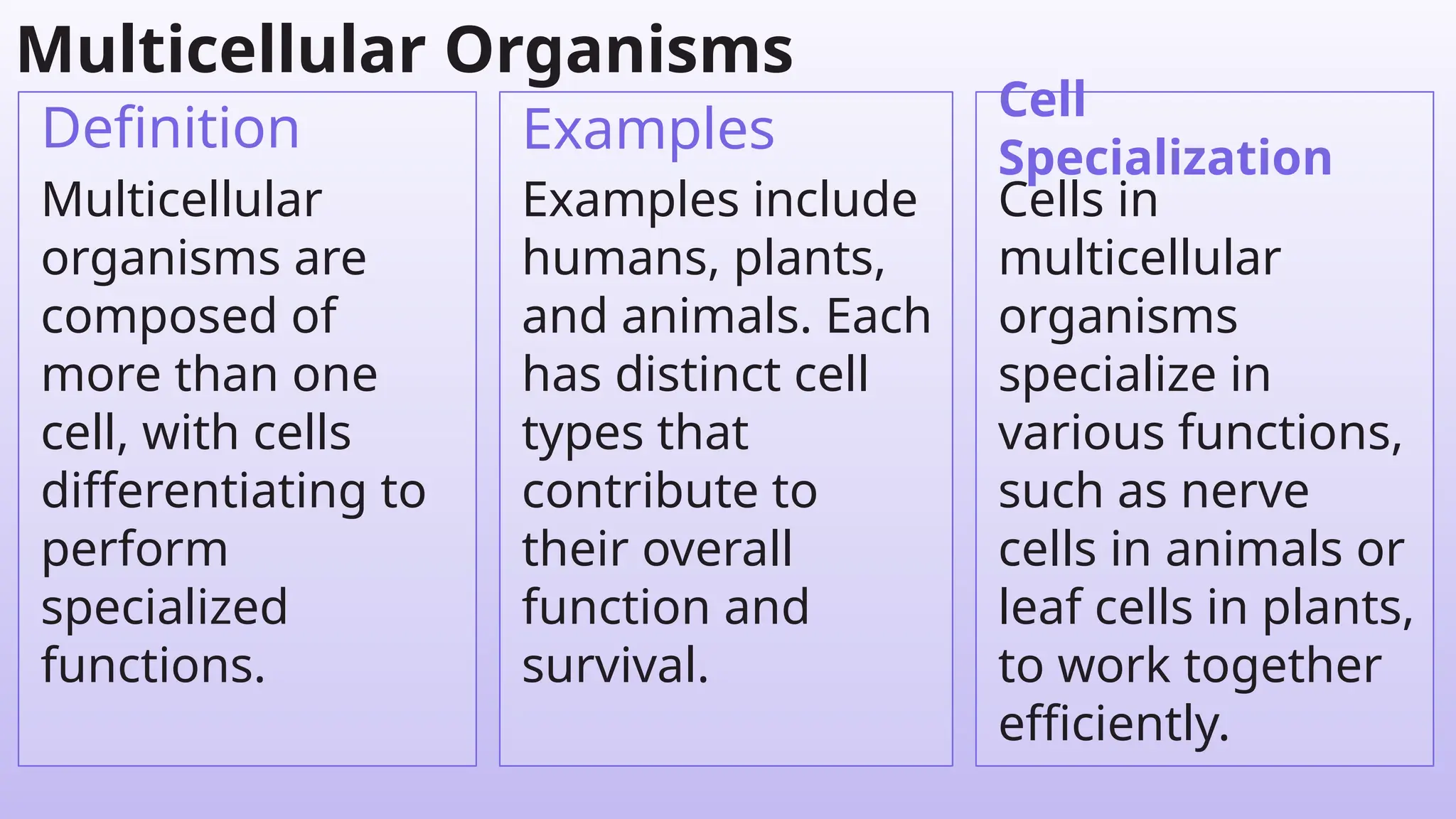 Multicellular Organisms

Definition

Multicellular organisms are composed of more than one cell, with cells differentiating to perform specialized functions.

Examples

Examples include humans, plants, and animals. Each has distinct cell types that contribute to their overall function and survival.

Cell Specialization

Cells in multicellular organisms specialize in various functions, such as nerve cells in animals or leaf cells in plants, to work together efficiently.